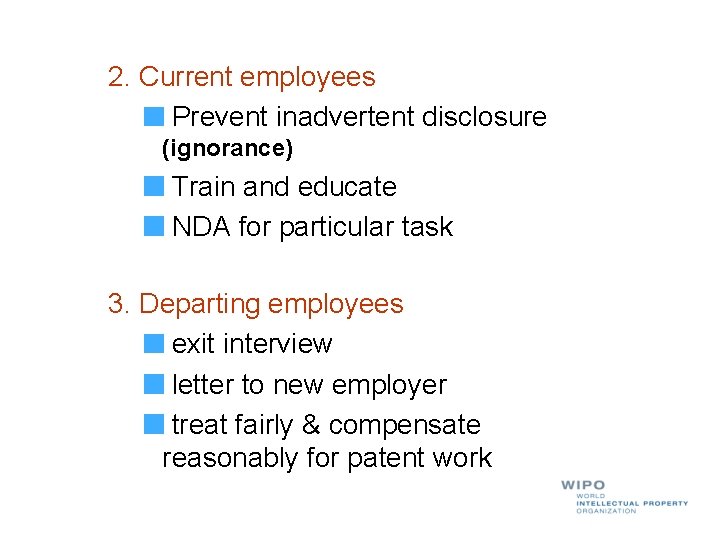 2. Current employees

Prevent inadvertent disclosure (ignorance)

Train and educate

NDA for particular task

3. Departing employees

exit interview

letter to new employer

treat fairly & compensate reasonably for patent work

WIPO
WORLD
INTELLECTUAL PROPERTY
ORGANIZATION